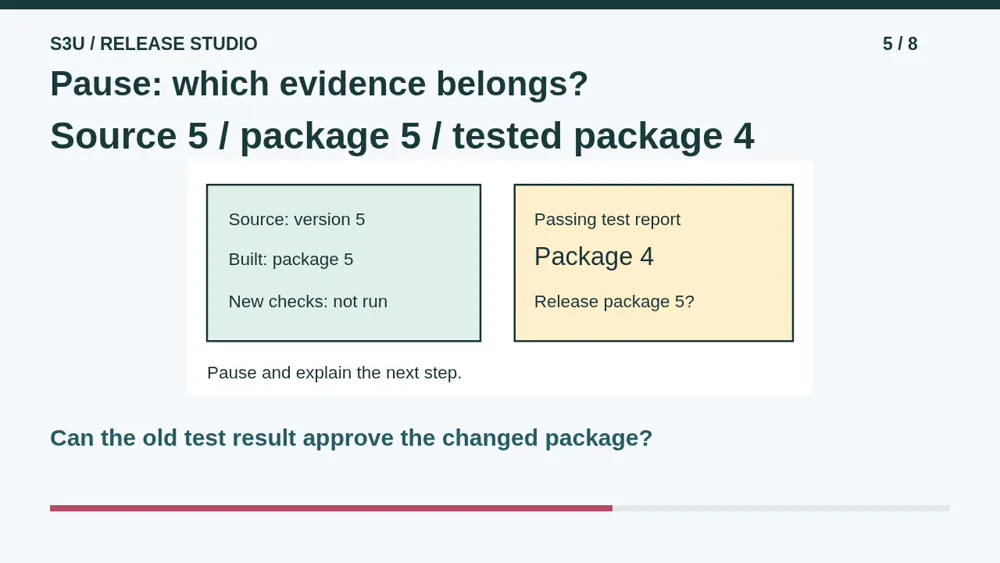 S3U / RELEASE STUDIO

5 / 8

Pause: which evidence belongs?

Source 5 / package 5 / tested package 4

Source: version 5

Built: package 5

New checks: not run

Passing test report

Package 4

Release package 5?

Pause and explain the next step.

Can the old test result approve the changed package?